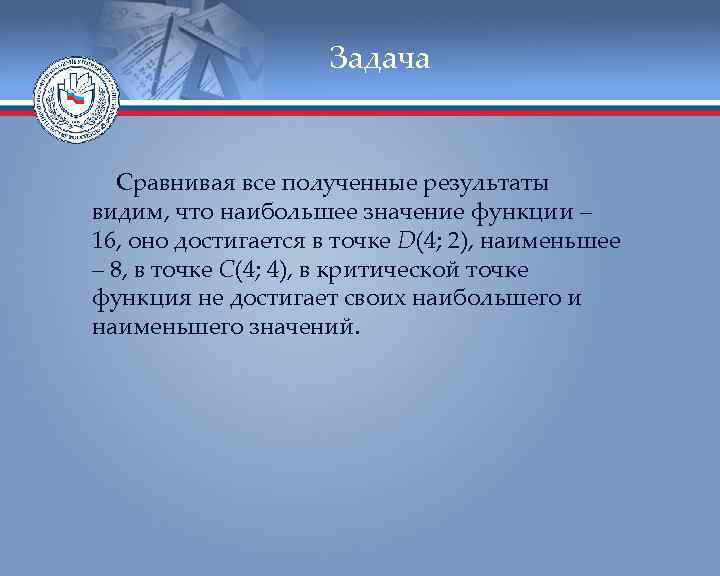 Задача

Сравнивая все полученные результаты видим, что наибольшее значение функции – 16, оно достигается в точке $D(4; 2)$, наименьшее – 8, в точке $C(4; 4)$, в критической точке функция не достигает своих наибольшего и наименьшего значений.